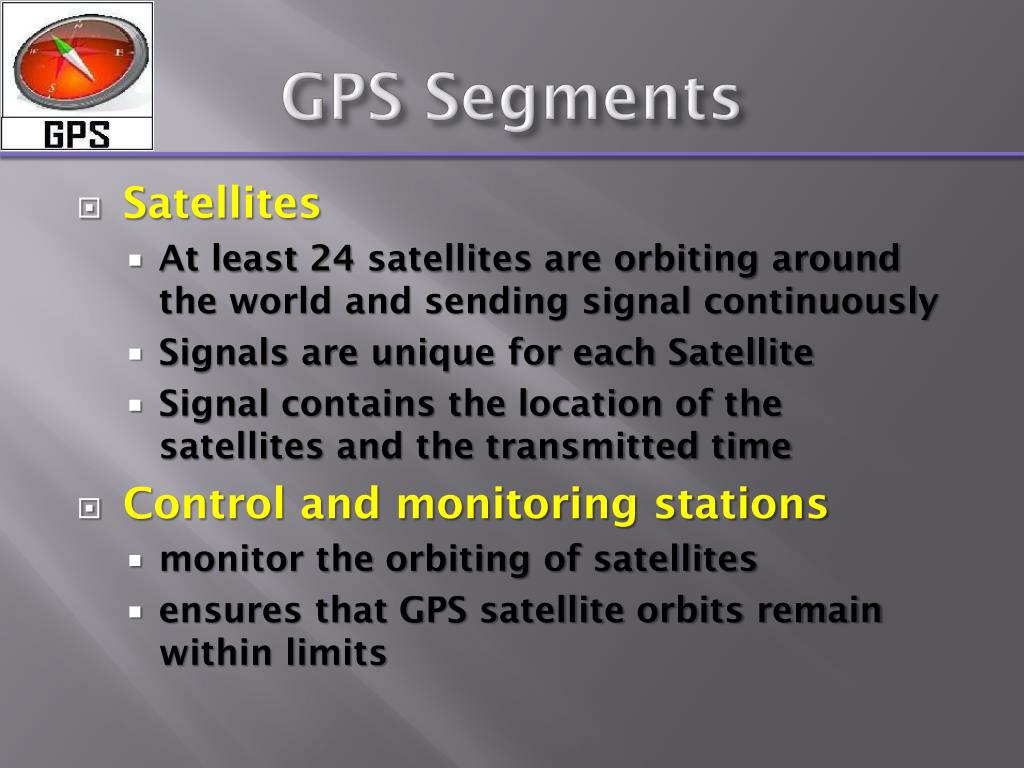 GPS

GPS Segments

Satellites

At least 24 satellites are orbiting around the world and sending signal continuously

Signals are unique for each Satellite

Signal contains the location of the satellites and the transmitted time

Control and monitoring stations

monitor the orbiting of satellites

ensures that GPS satellite orbits remain within limits